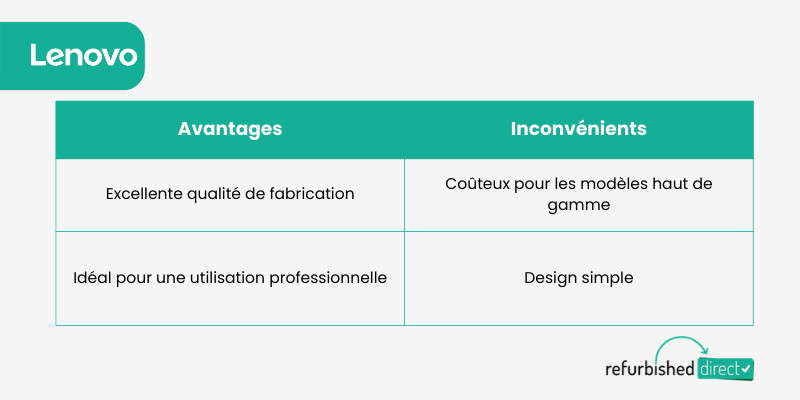 Lenovo

| Avantages | Inconvénients |
|---|---|
| Excellente qualité de fabrication | Coûteux pour les modèles haut de gamme |
| Idéal pour une utilisation professionnelle | Design simple |

refurbished direct